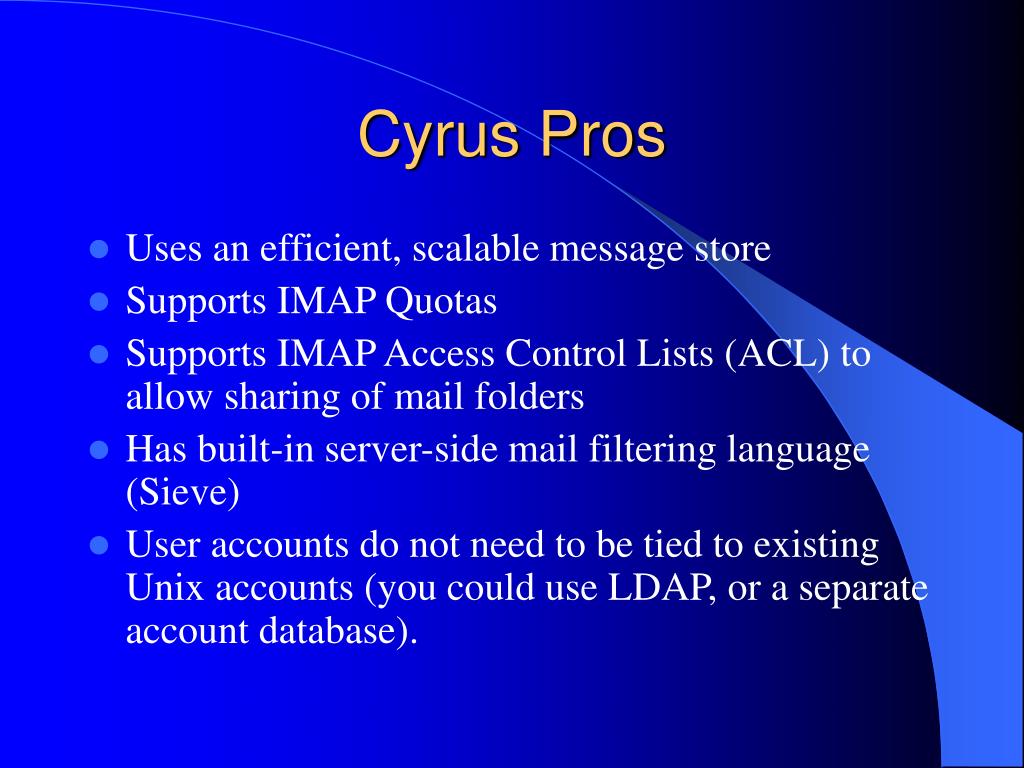 Cyrus Pros

- Uses an efficient, scalable message store
- Supports IMAP Quotas
- Supports IMAP Access Control Lists (ACL) to allow sharing of mail folders
- Has built-in server-side mail filtering language (Sieve)
- User accounts do not need to be tied to existing Unix accounts (you could use LDAP, or a separate account database).